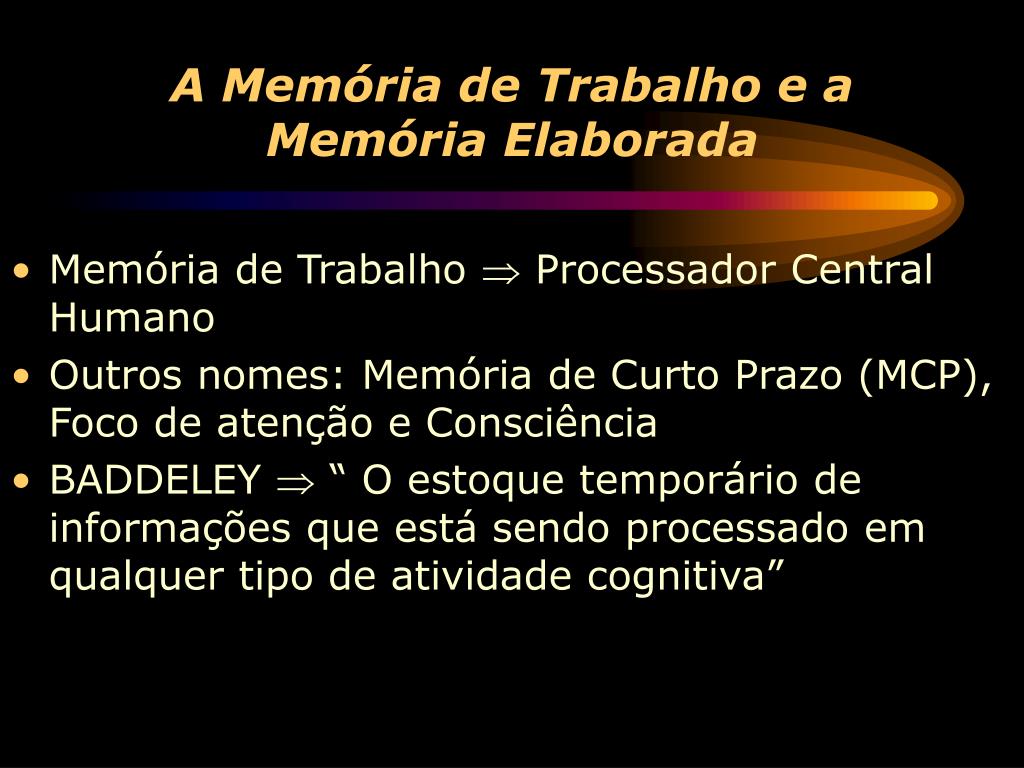 A Memória de Trabalho e a Memória Elaborada

• Memória de Trabalho $\Rightarrow$ Processador Central Humano
• Outros nomes: Memória de Curto Prazo (MCP), Foco de atenção e Consciência
• BADDELEY $\Rightarrow$ “ O estoque temporário de informações que está sendo processado em qualquer tipo de atividade cognitiva”